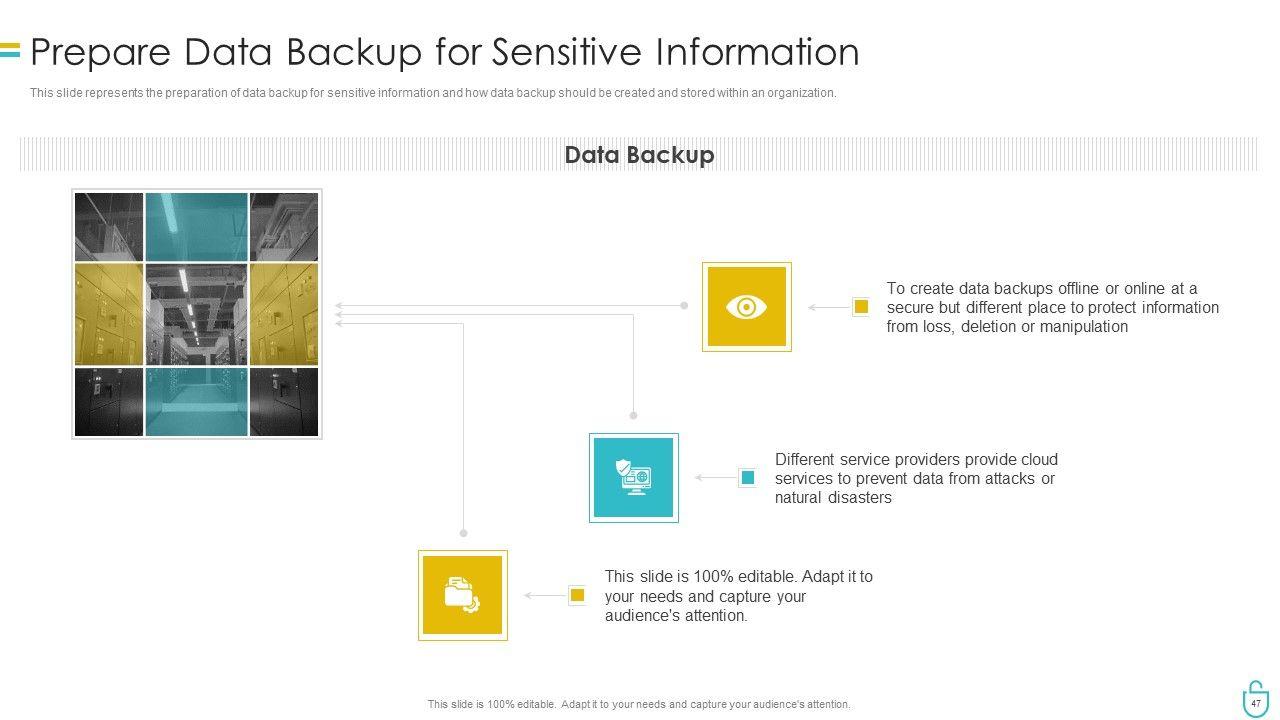 Prepare Data Backup for Sensitive Information

This slide represents the preparation of data backup for sensitive information and how data backup should be created and stored within an organization.

Data Backup

To create data backups offline or online at a secure but different place to protect information from loss, deletion or manipulation

Different service providers provide cloud services to prevent data from attacks or natural disasters

This slide is 100% editable. Adapt it to your needs and capture your audience's attention.

This slide is 100% editable. Adapt it to your needs and capture your audience's attention.

47